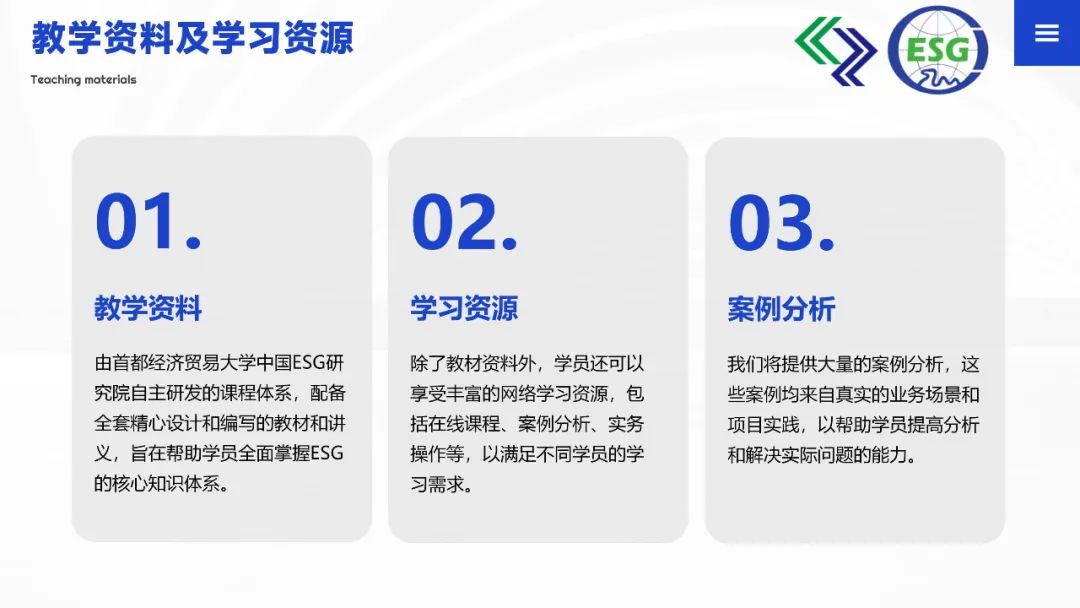 教学资料及学习资源

Teaching materials

ESG

01.

教学资料

由首都经济贸易大学中国ESG研究院自主研发的课程体系，配备全套精心设计和编写的教材和讲义，旨在帮助学员全面掌握ESG的核心知识体系。

02.

学习资源

除了教材资料外，学员还可以享受丰富的网络学习资源，包括在线课程、案例分析、实务操作等，以满足不同学员的学习需求。

03.

案例分析

我们将提供大量的案例分析，这些案例均来自真实的业务场景和项目实践，以帮助学员提高分析和解决实际问题的能力。